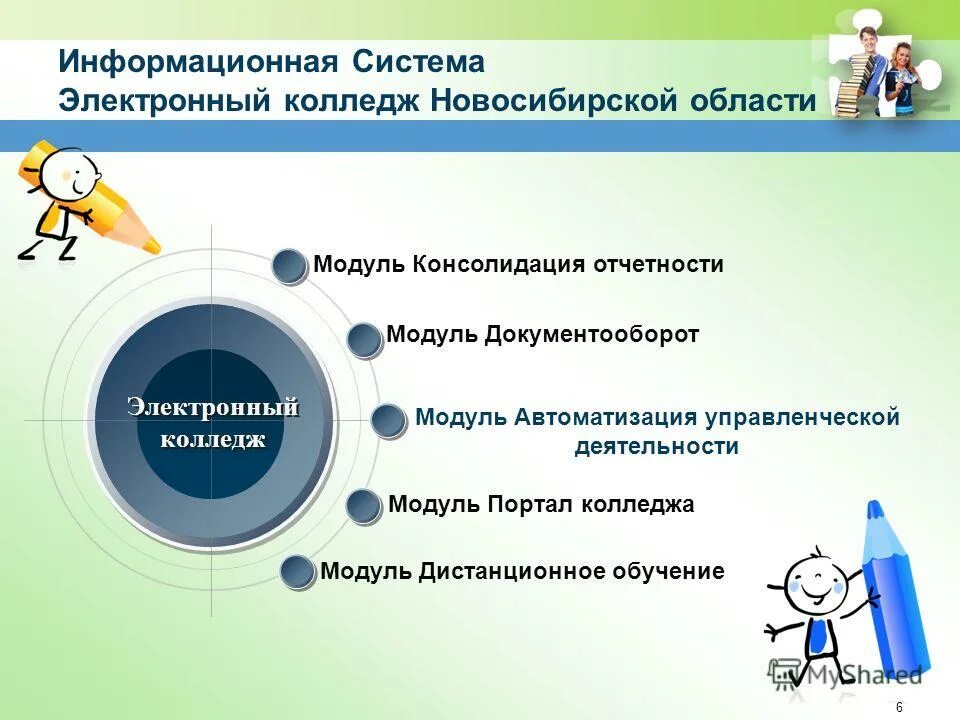 Информационная Система
Электронный колледж Новосибирской области

Электронный колледж

Модуль Консолидация отчетности

Модуль Документооборот

Модуль Автоматизация управленческой деятельности

Модуль Портал колледжа

Модуль Дистанционное обучение

MyShared

6